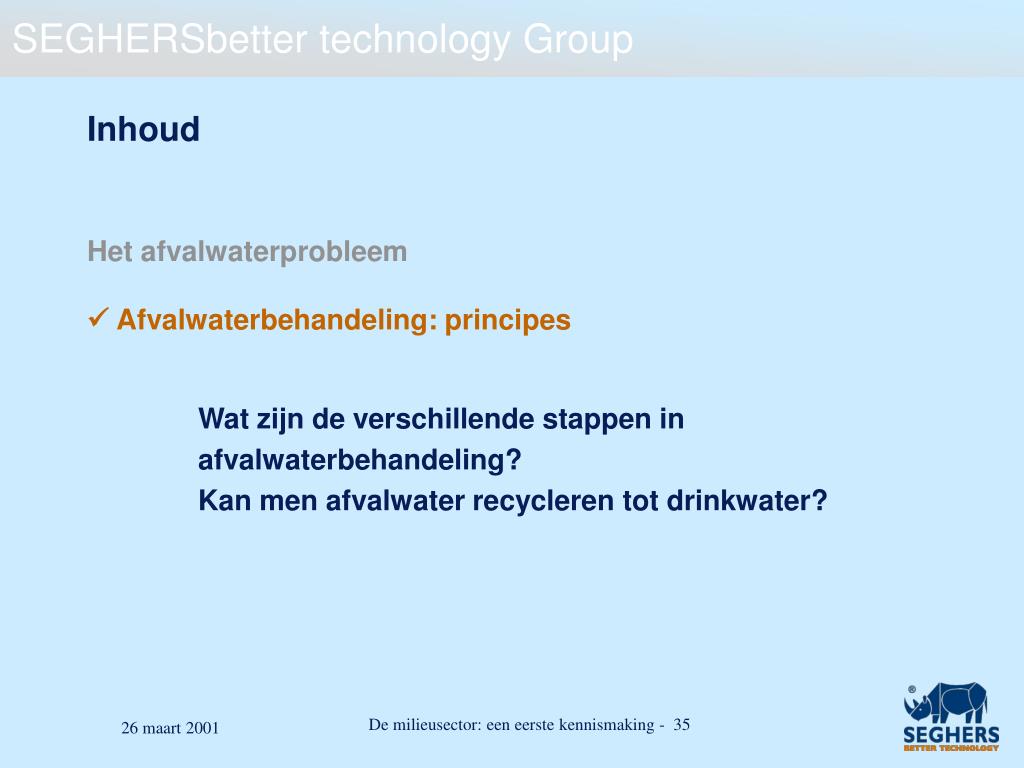 SEGHERSbetter technology Group

Inhoud

Het afvalwaterprobleem

✓ Afvalwaterbehandeling: principes

Wat zijn de verschillende stappen in afvalwaterbehandeling?
Kan men afvalwater recycleren tot drinkwater?

26 maart 2001

De milieusector: een eerste kennismaking - 35

®
SEGHERS
BETTER TECHNOLOGY